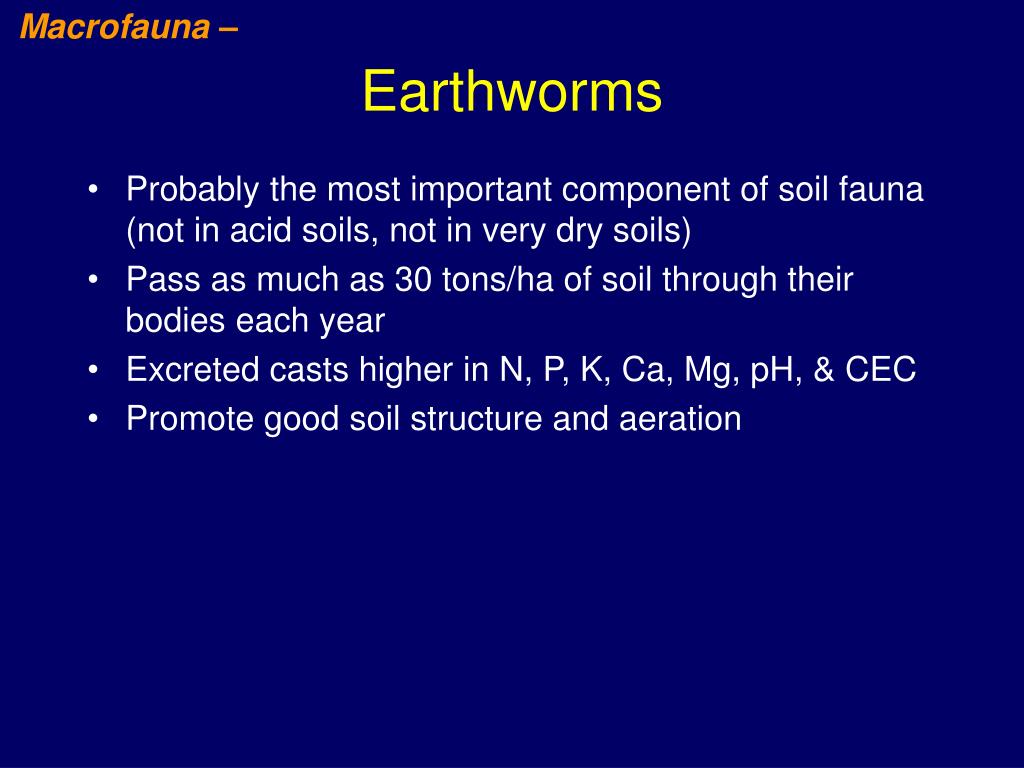 Macrofauna –

Earthworms

• Probably the most important component of soil fauna (not in acid soils, not in very dry soils)
• Pass as much as 30 tons/ha of soil through their bodies each year
• Excreted casts higher in N, P, K, Ca, Mg, pH, & CEC
• Promote good soil structure and aeration